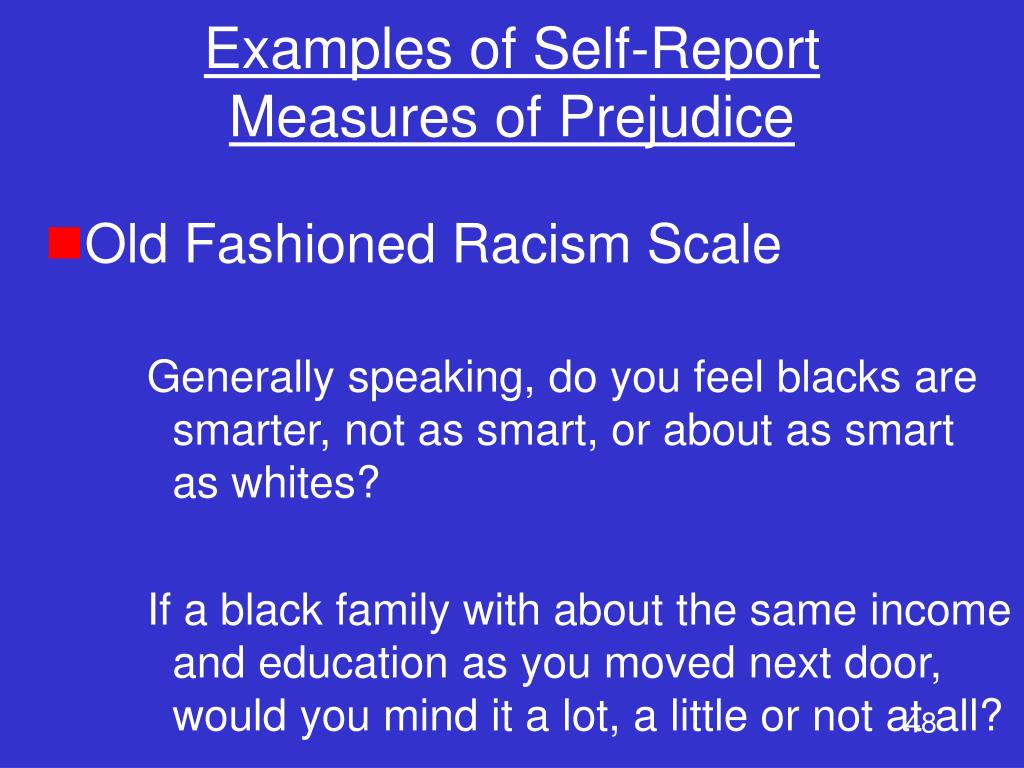 Examples of Self-Report Measures of Prejudice

Old Fashioned Racism Scale

Generally speaking, do you feel blacks are smarter, not as smart, or about as smart as whites?

If a black family with about the same income and education as you moved next door, would you mind it a lot, a little or not at all?

48